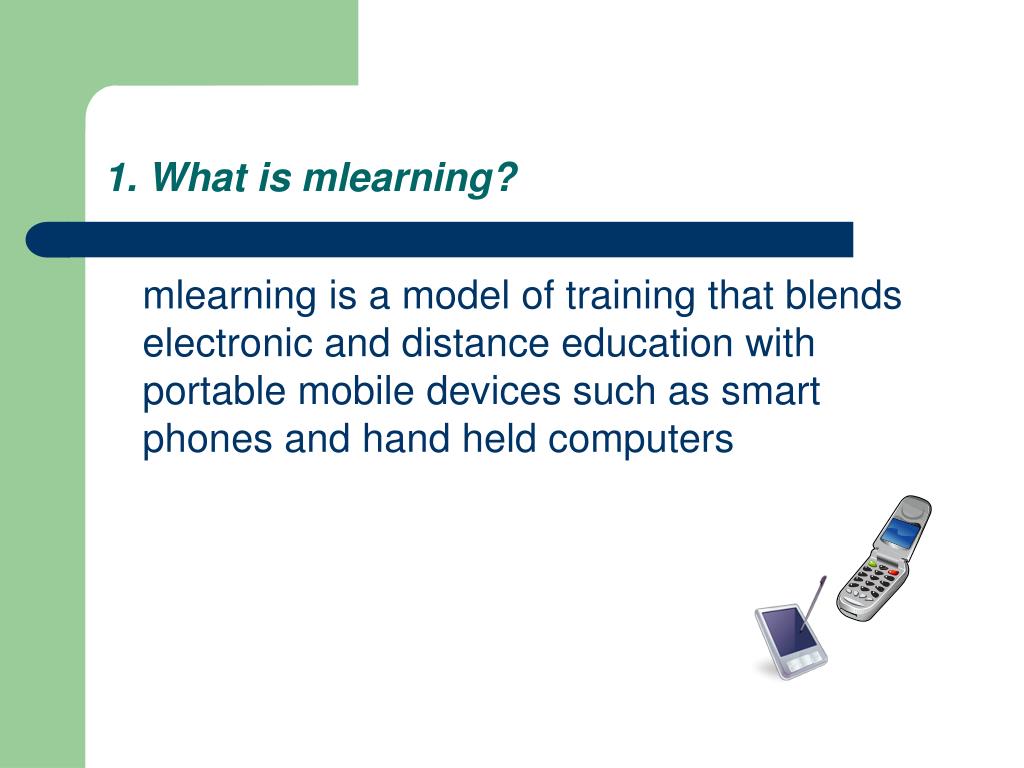 1. What is mlearning?

mlearning is a model of training that blends electronic and distance education with portable mobile devices such as smart phones and hand held computers